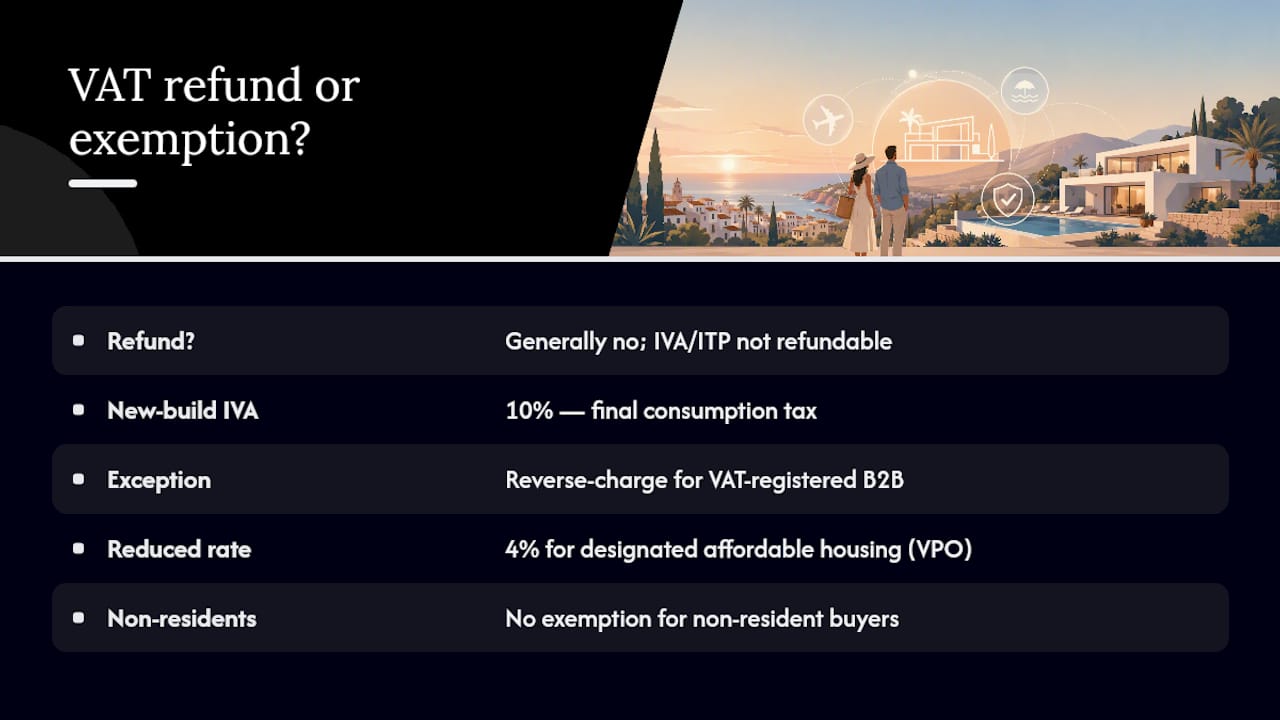 VAT refund or exemption?

| | |
|---|---|
| Refund? | Generally no; IVA/ITP not refundable |
| New-build IVA | 10% — final consumption tax |
| Exception | Reverse-charge for VAT-registered B2B |
| Reduced rate | 4% for designated affordable housing (VPO) |
| Non-residents | No exemption for non-resident buyers |